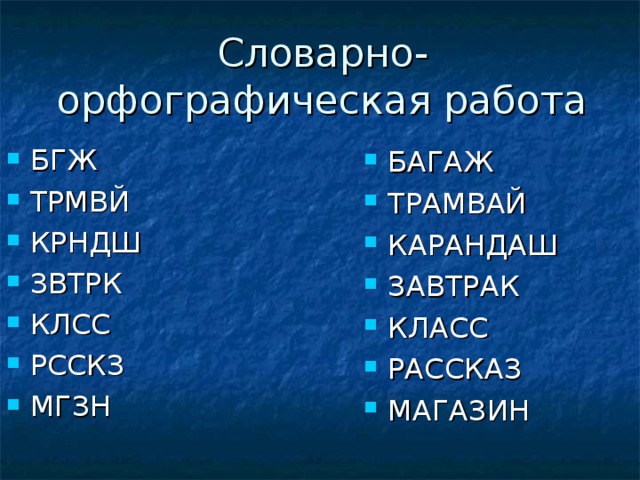 Словарно-орфографическая работа

- БГЖ
- ТРМВЙ
- КРНДШ
- ЗВТРК
- КЛСС
- РССКЗ
- МГЗН

- БАГАЖ
- ТРАМВАЙ
- КАРАНДАШ
- ЗАВТРАК
- КЛАСС
- РАССКАЗ
- МАГАЗИН